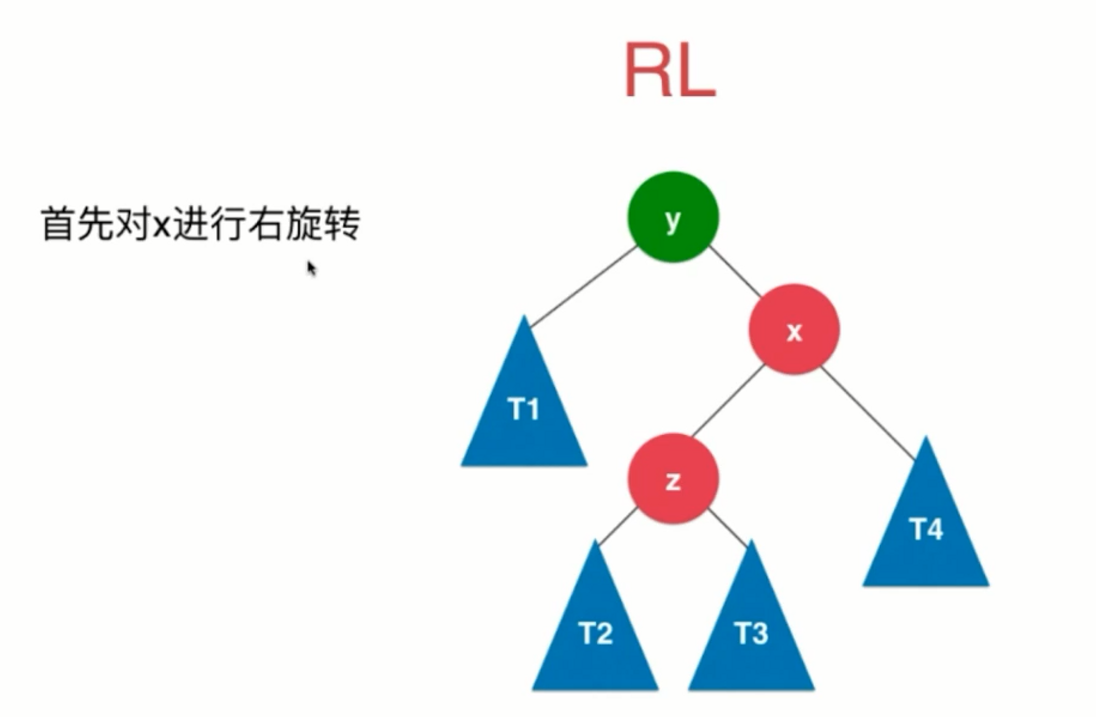 RL

首先对x进行右旋转

y
x
T1
z
T4
T2
T3